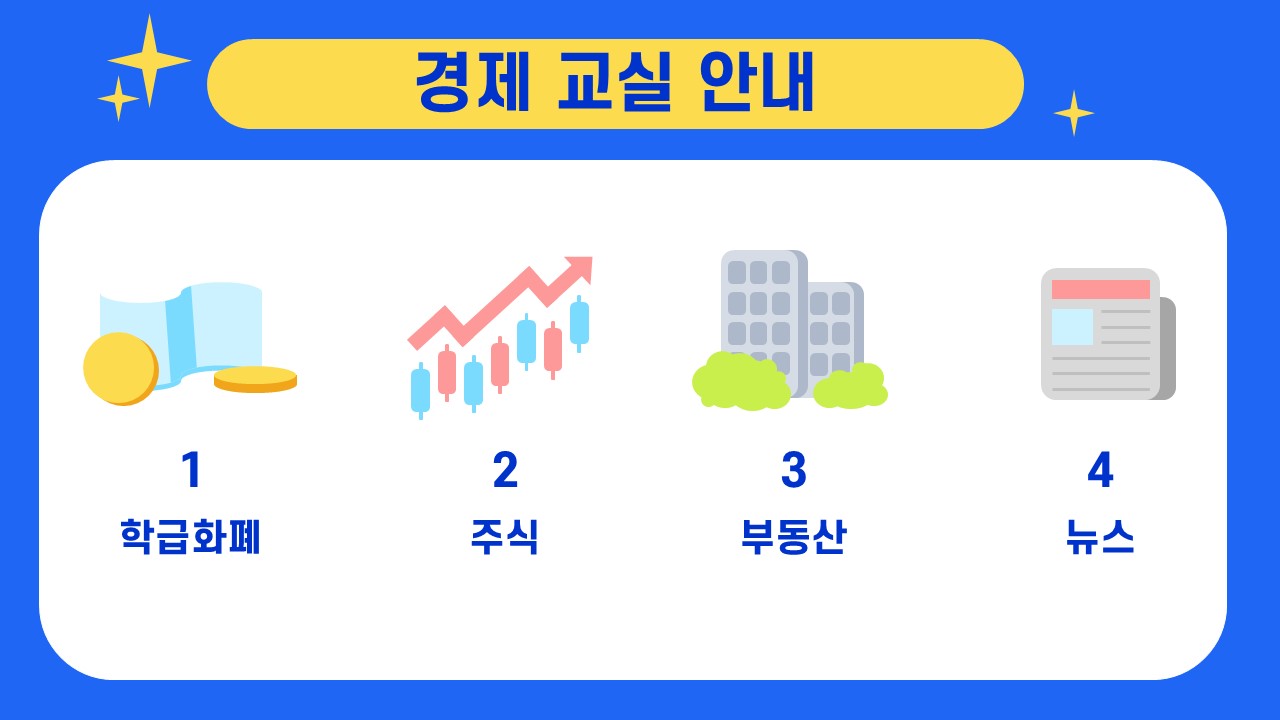 경제 교실 안내

1
학급화폐

2
주식

3
부동산

4
뉴스